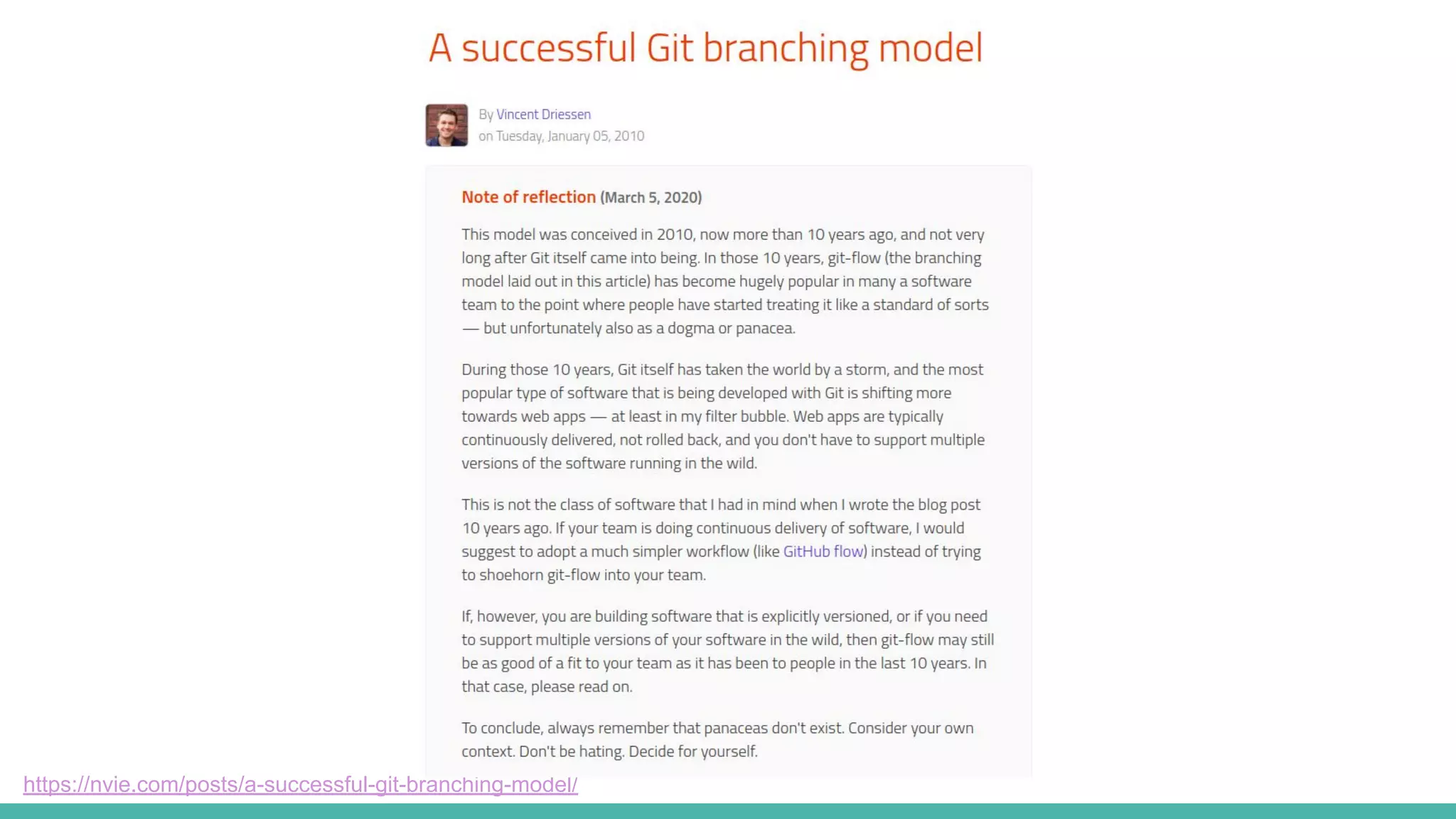 A successful Git branching model

By Vincent Driessen
on Tuesday, January 05, 2010

Note of reflection (March 5, 2020)

This model was conceived in 2010, now more than 10 years ago, and not very long after Git itself came into being. In those 10 years, git-flow (the branching model laid out in this article) has become hugely popular in many a software team to the point where people have started treating it like a standard of sorts — but unfortunately also as a dogma or panacea.

During those 10 years, Git itself has taken the world by a storm, and the most popular type of software that is being developed with Git is shifting more towards web apps — at least in my filter bubble. Web apps are typically continuously delivered, not rolled back, and you don't have to support multiple versions of the software running in the wild.

This is not the class of software that I had in mind when I wrote the blog post 10 years ago. If your team is doing continuous delivery of software, I would suggest to adopt a much simpler workflow (like GitHub flow) instead of trying to shoehorn git-flow into your team.

If, however, you are building software that is explicitly versioned, or if you need to support multiple versions of your software in the wild, then git-flow may still be as good of a fit to your team as it has been to people in the last 10 years. In that case, please read on.

To conclude, always remember that panaceas don't exist. Consider your own context. Don't be hating. Decide for yourself.

https://nvie.com/posts/a-successful-git-branching-model/